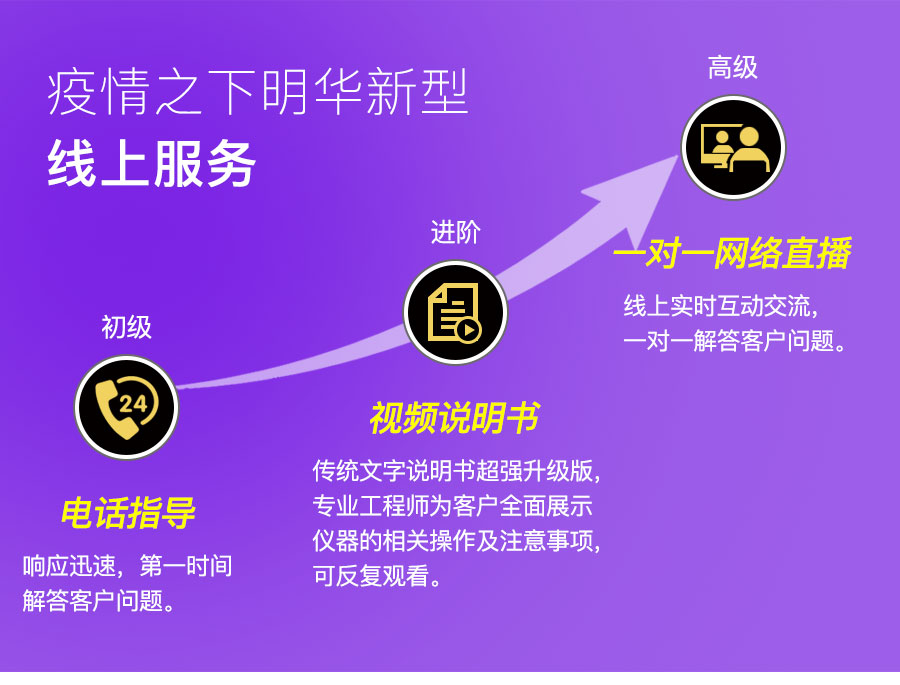 疫情之下明华新型
线上服务

初级

24

电话指导

响应迅速，第一时间解答客户问题。

进阶

视频说明书

传统文字说明书超强升级版，专业工程师为客户全面展示仪器的相关操作及注意事项，可反复观看。

高级

一对一网络直播

线上实时互动交流，一对一解答客户问题。